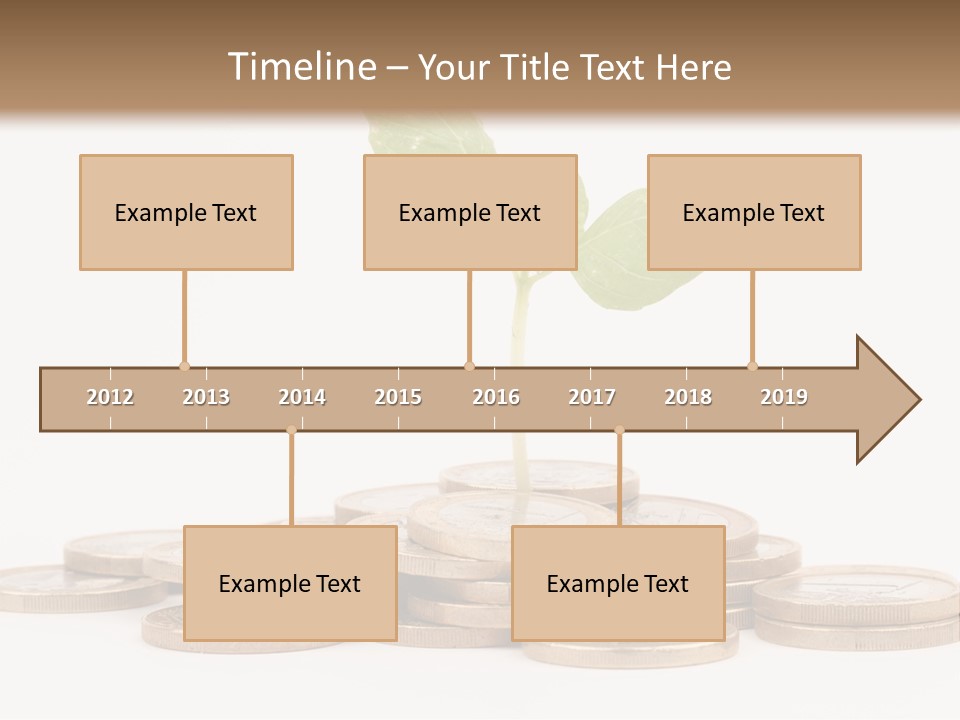 Timeline – Your Title Text Here

Example Text

Example Text

Example Text

2012 2013 2014 2015 2016 2017 2018 2019

Example Text

Example Text